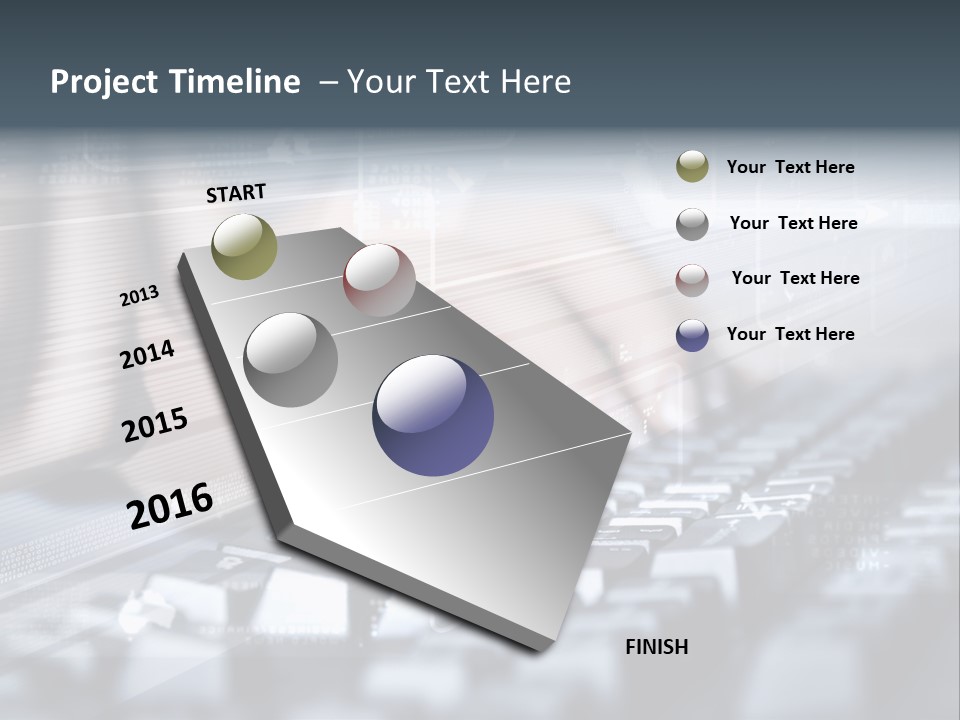 Project Timeline – Your Text Here

START

2013

2014

2015

2016

Your Text Here

Your Text Here

Your Text Here

Your Text Here

FINISH